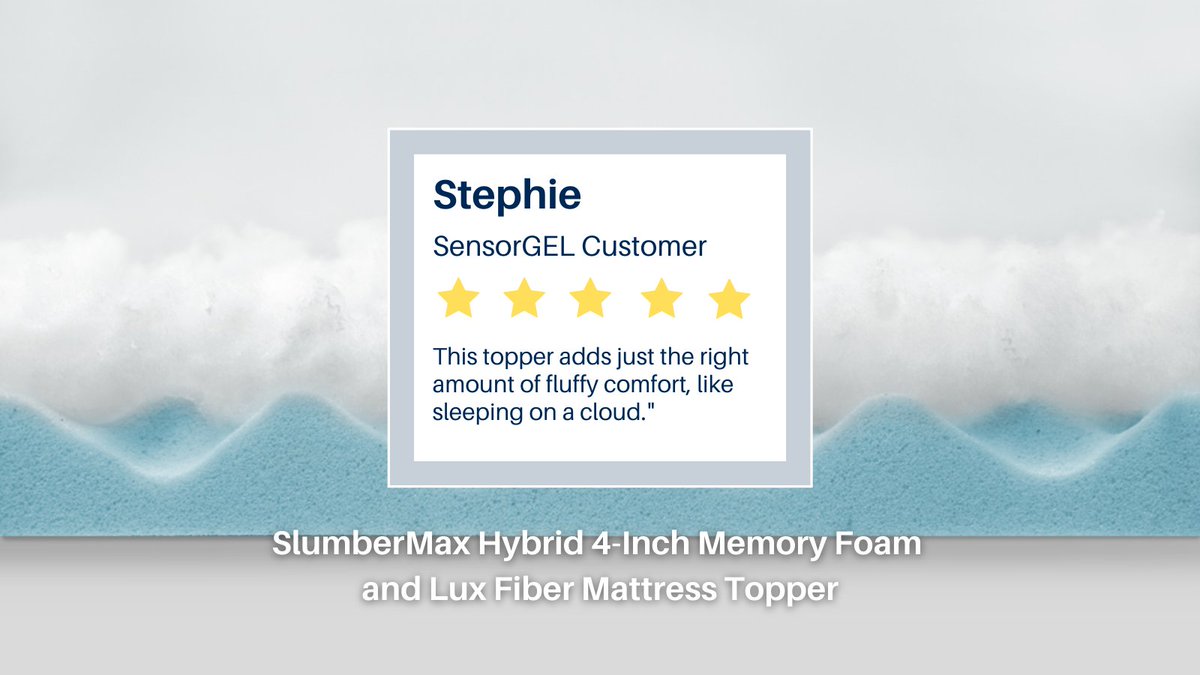 Stephie

SensorGEL Customer

This topper adds just the right amount of fluffy comfort, like sleeping on a cloud."

SlumberMax Hybrid 4-Inch Memory Foam and Lux Fiber Mattress Topper